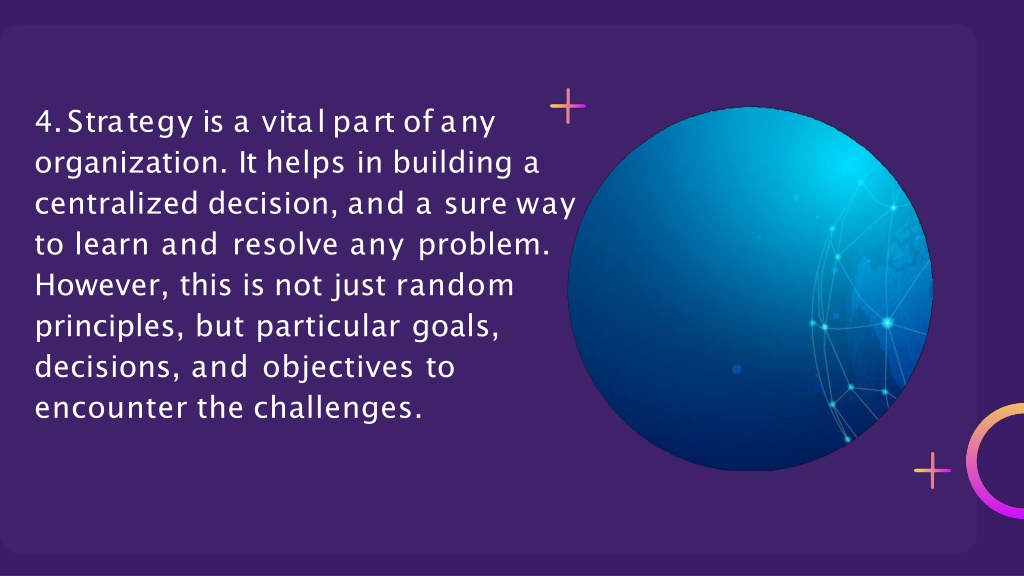 4. Strategy is a vital part of any organization. It helps in building a centralized decision, and a sure way to learn and resolve any problem. However, this is not just random principles, but particular goals, decisions, and objectives to encounter the challenges.